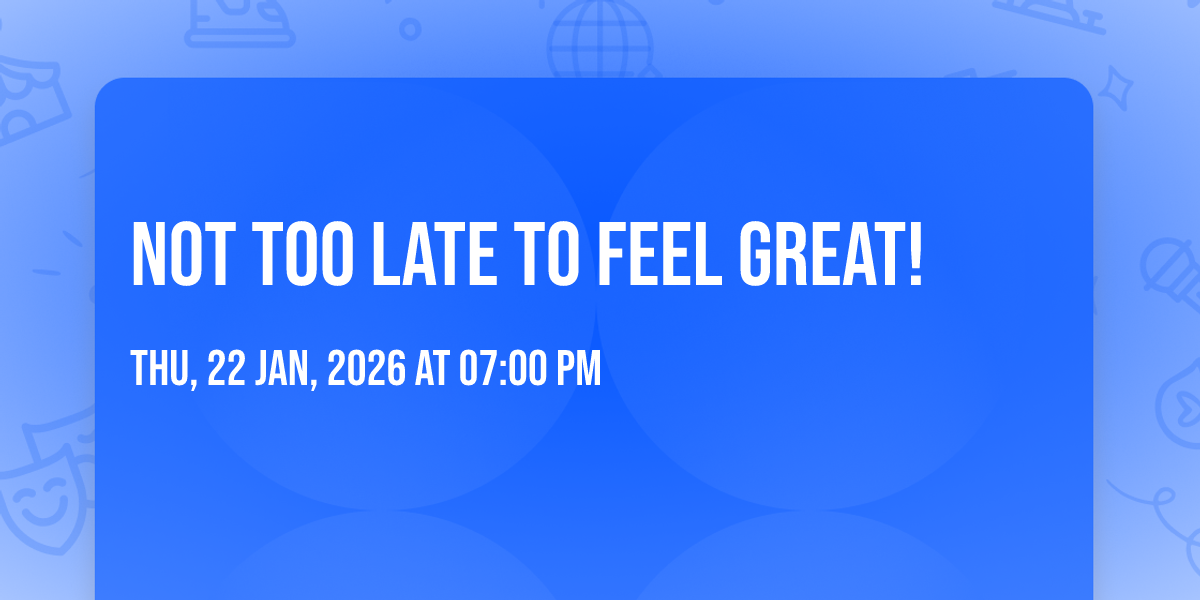 NOT TOO LATE TO FEEL GREAT!

THU, 22 JAN, 2026 AT 07:00 PM